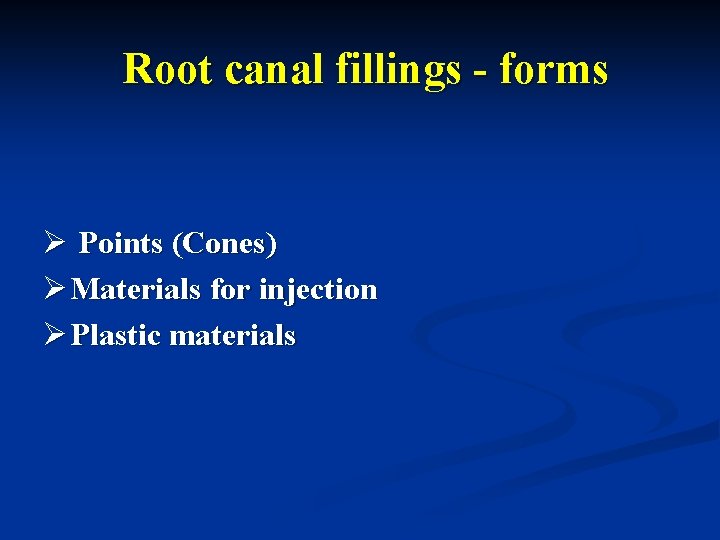 Root canal fillings - forms

➢ Points (Cones)
➢ Materials for injection
➢ Plastic materials